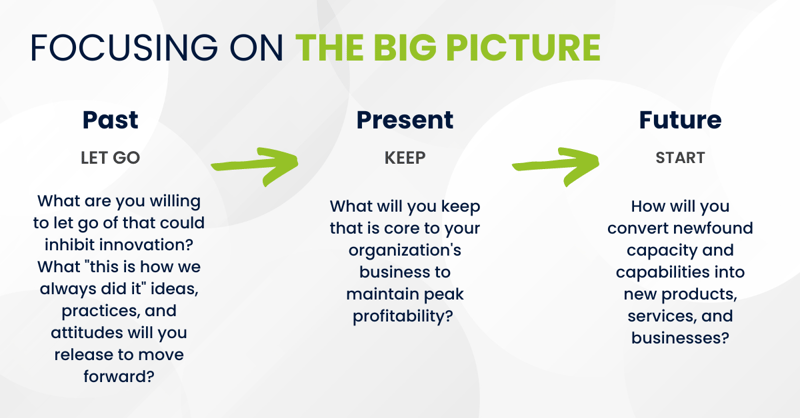 FOCUSING ON THE BIG PICTURE

Past

LET GO

What are you willing to let go of that could inhibit innovation? What "this is how we always did it" ideas, practices, and attitudes will you release to move forward?

Present

KEEP

What will you keep that is core to your organization's business to maintain peak profitability?

Future

START

How will you convert newfound capacity and capabilities into new products, services, and businesses?